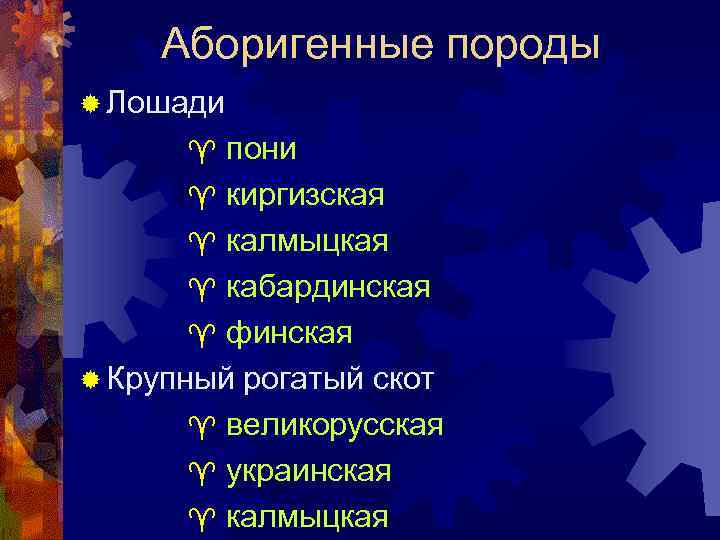 Аборигенные породы

Лошади

пони

киргизская

калмыцкая

кабардинская

финская

Крупный рогатый скот

великорусская

украинская

калмыцкая